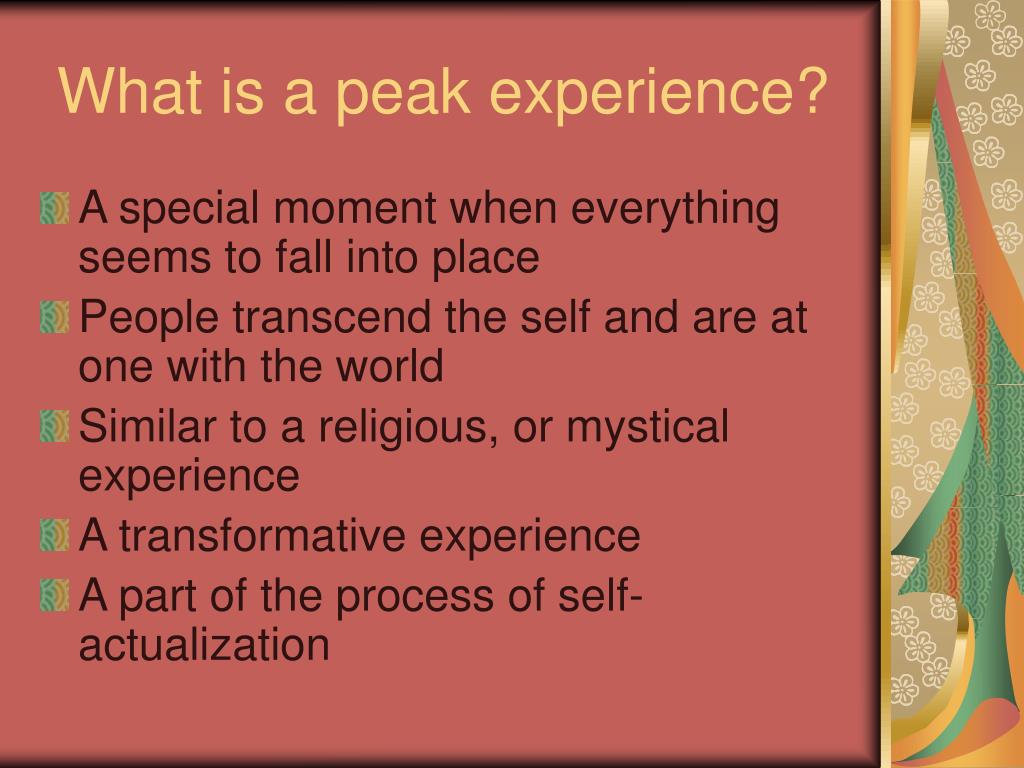 What is a peak experience?

A special moment when everything seems to fall into place

People transcend the self and are at one with the world

Similar to a religious, or mystical experience

A transformative experience

A part of the process of self-actualization